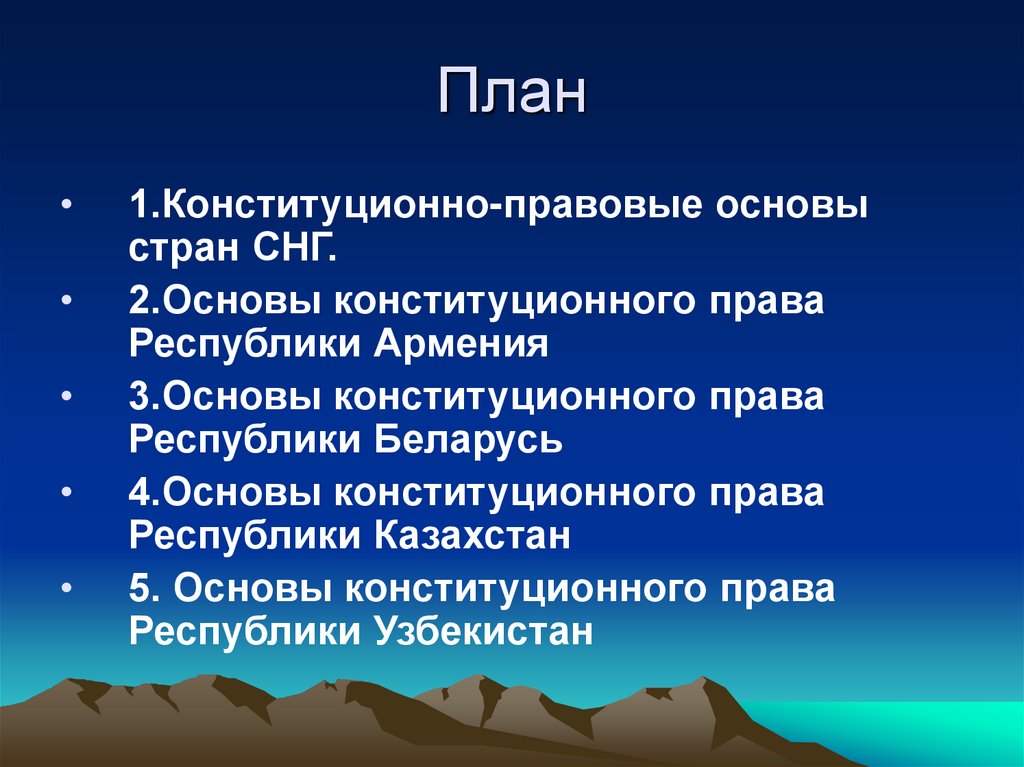 План

• 1.Конституционно-правовые основы стран СНГ.
• 2.Основы конституционного права Республики Армения
• 3.Основы конституционного права Республики Беларусь
• 4.Основы конституционного права Республики Казахстан
• 5. Основы конституционного права Республики Узбекистан